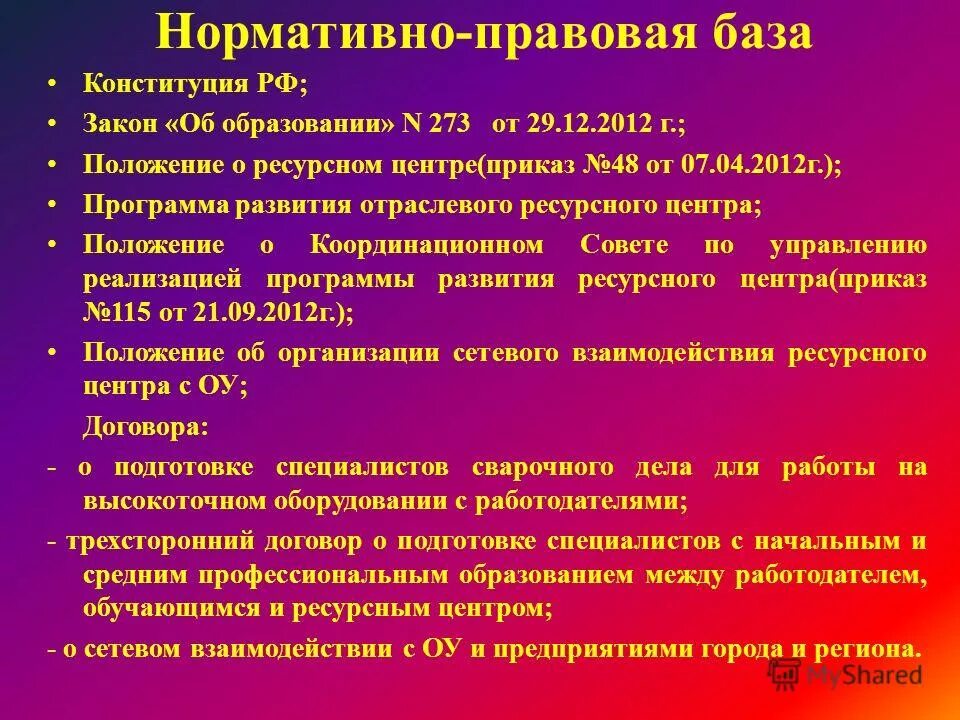 Нормативно-правовая база

• Конституция РФ;
• Закон «Об образовании» N 273 от 29.12.2012 г.;
• Положение о ресурсном центре(приказ №48 от 07.04.2012г.);
• Программа развития отраслевого ресурсного центра;
• Положение о Координационном Совете по управлению реализацией программы развития ресурсного центра(приказ №115 от 21.09.2012г.);
• Положение об организации сетевого взаимодействия ресурсного центра с ОУ;

Договора:

- о подготовке специалистов сварочного дела для работы на высокоточном оборудовании с работодателями;

- трехсторонний договор о подготовке специалистов с начальным и средним профессиональным образованием между работодателем, обучающимся и ресурсным центром;

- о сетевом взаимодействии с ОУ и предприятиями города и региона.

MyShared